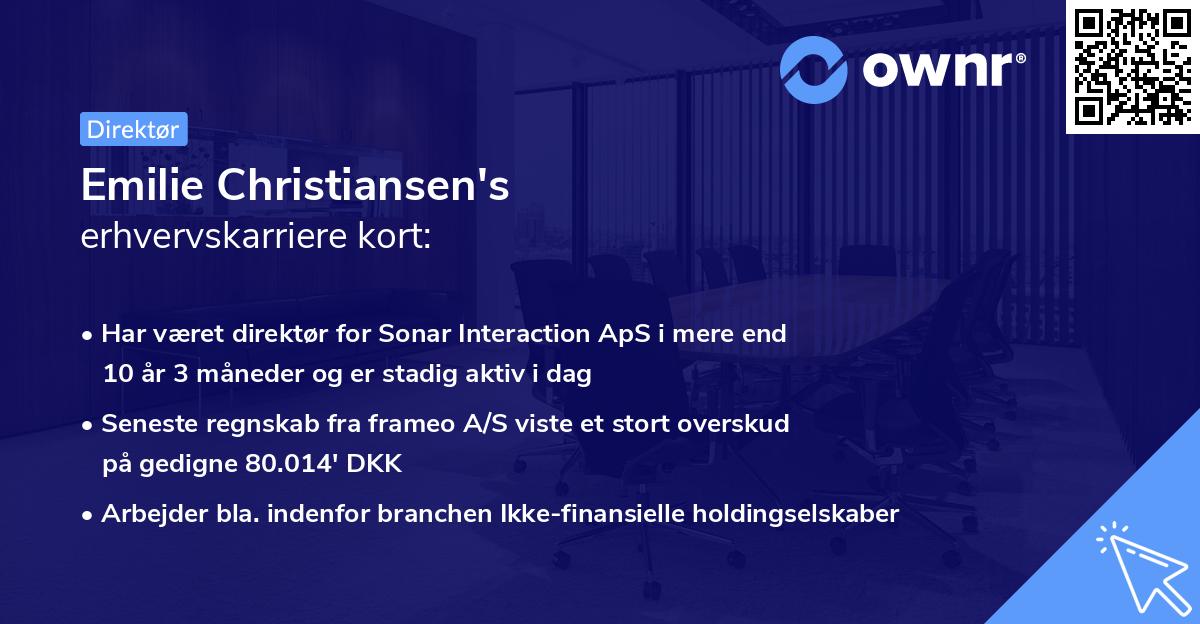 ownr®

Direktør

Emilie Christiansen's
erhvervskarriere kort:

• Har været direktør for Sonar Interaction ApS i mere end 10 år 3 måneder og er stadig aktiv i dag

• Seneste regnskab fra frameo A/S viste et stort overskud på gedigne 80.014' DKK

• Arbejder bla. indenfor branchen Ikke-finansielle holdingselskaber